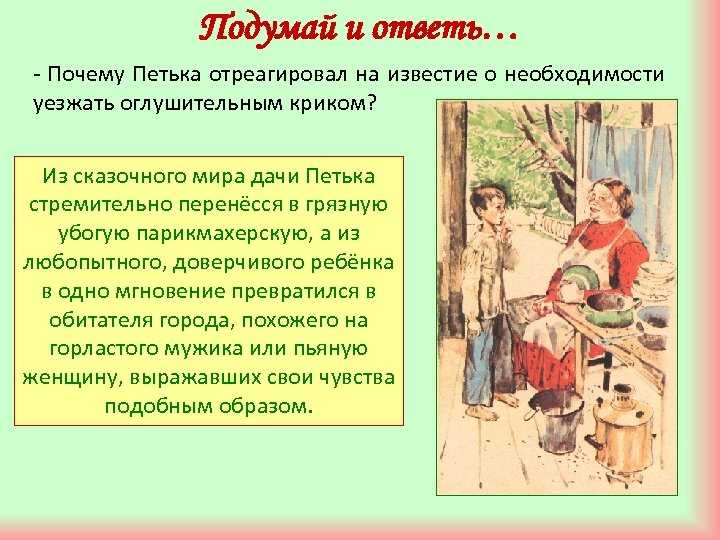 Подумай и ответь…

- Почему Петька отреагировал на известие о необходимости уезжать оглушительным криком?

Из сказочного мира дачи Петька стремительно перенёсся в грязную убогую парикмахерскую, а из любопытного, доверчивого ребёнка в одно мгновение превратился в обитателя города, похожего на горластого мужика или пьяную женщину, выражавших свои чувства подобным образом.